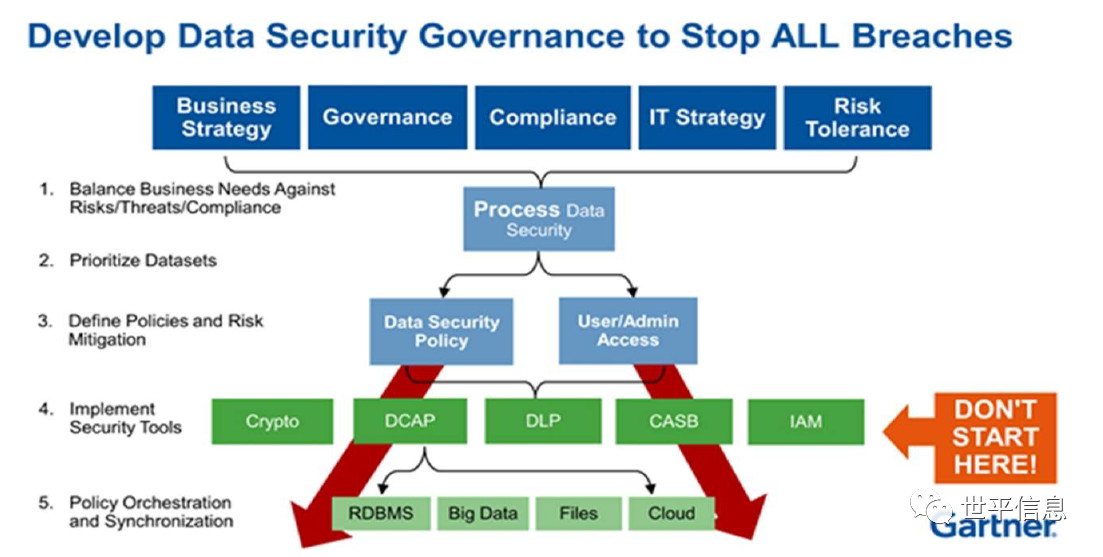 Develop Data Security Governance to Stop ALL Breaches

Business Strategy

Governance

Compliance

IT Strategy

Risk Tolerance

1. Balance Business Needs Against Risks/Threats/Compliance

Process Data Security

2. Prioritize Datasets

3. Define Policies and Risk Mitigation

Data Security Policy

User/Admin Access

4. Implement Security Tools

Crypto

DCAP

DLP

CASB

IAM

DON'T START HERE!

5. Policy Orchestration and Synchronization

RDBMS

Big Data

Files

Cloud

世平信息

Gartner